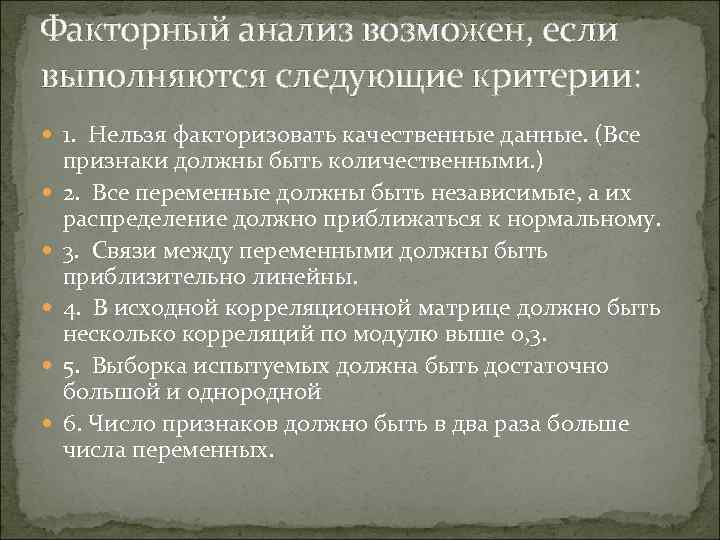 Факторный анализ возможен, если выполняются следующие критерии:

1. Нельзя факторизовать качественные данные. (Все признаки должны быть количественными.)

2. Все переменные должны быть независимые, а их распределение должно приближаться к нормальному.

3. Связи между переменными должны быть приблизительно линейны.

4. В исходной корреляционной матрице должно быть несколько корреляций по модулю выше 0,3.

5. Выборка испытуемых должна быть достаточно большой и однородной

6. Число признаков должно быть в два раза больше числа переменных.